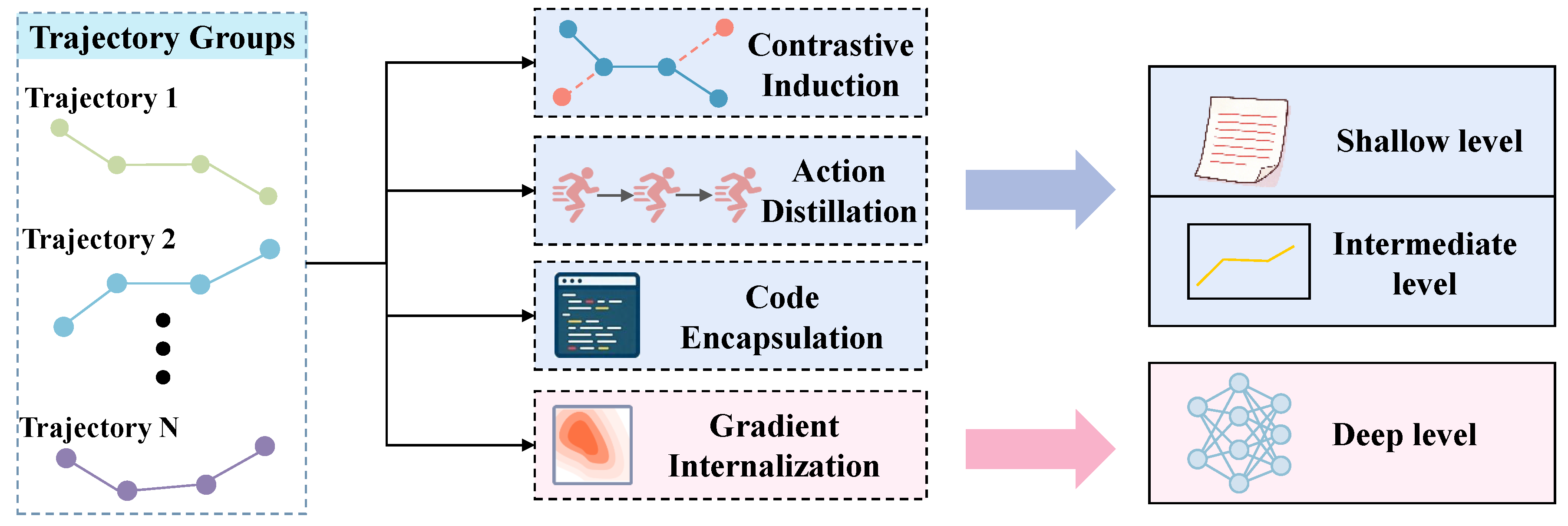 Trajectory Groups

Trajectory 1

Trajectory 2

Trajectory N

Contrastive Induction

Action Distillation

Code Encapsulation

Gradient Internalization

Shallow level

Intermediate level

Deep level